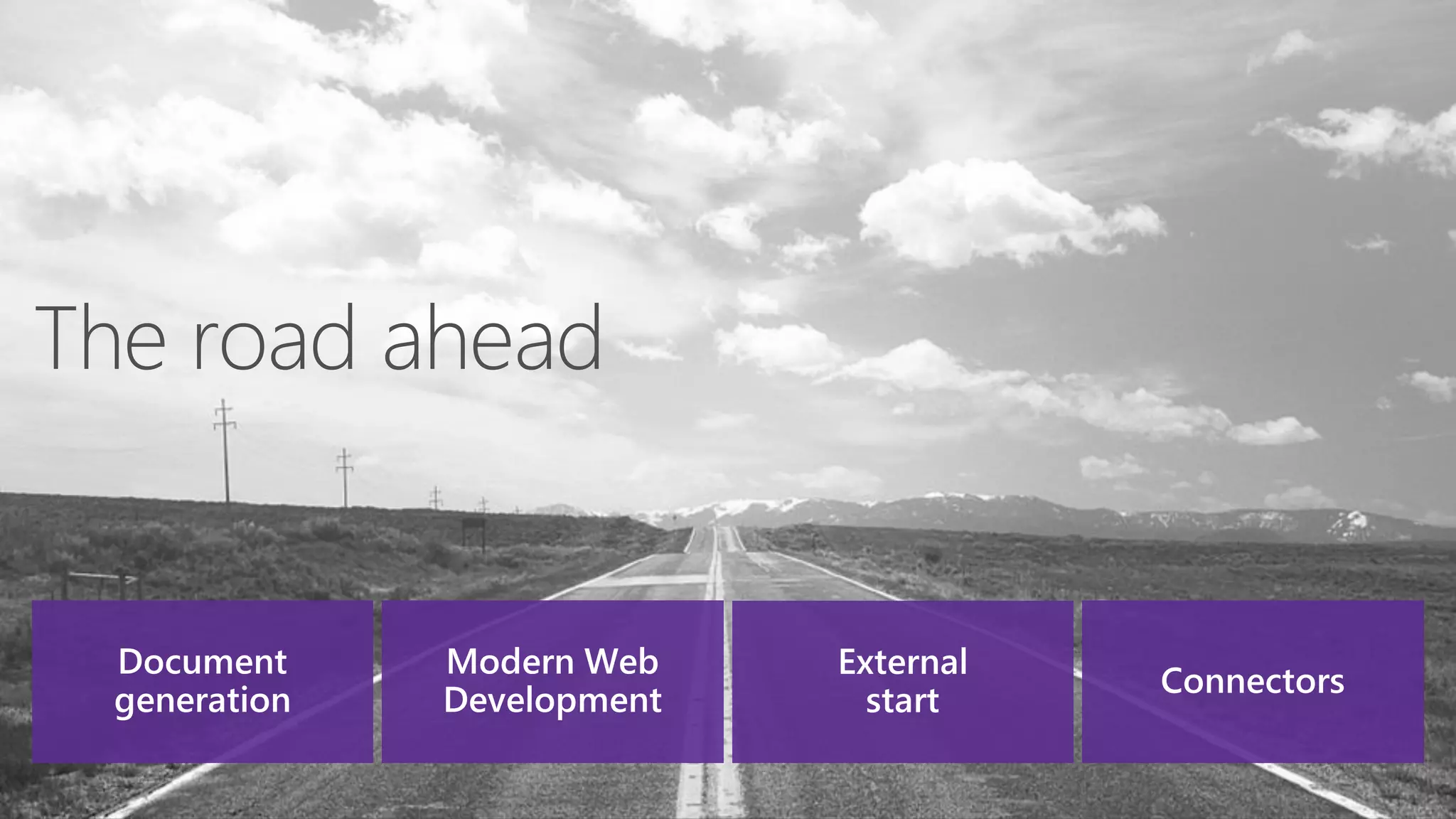 The road ahead

Document generation

Modern Web Development

External start

Connectors